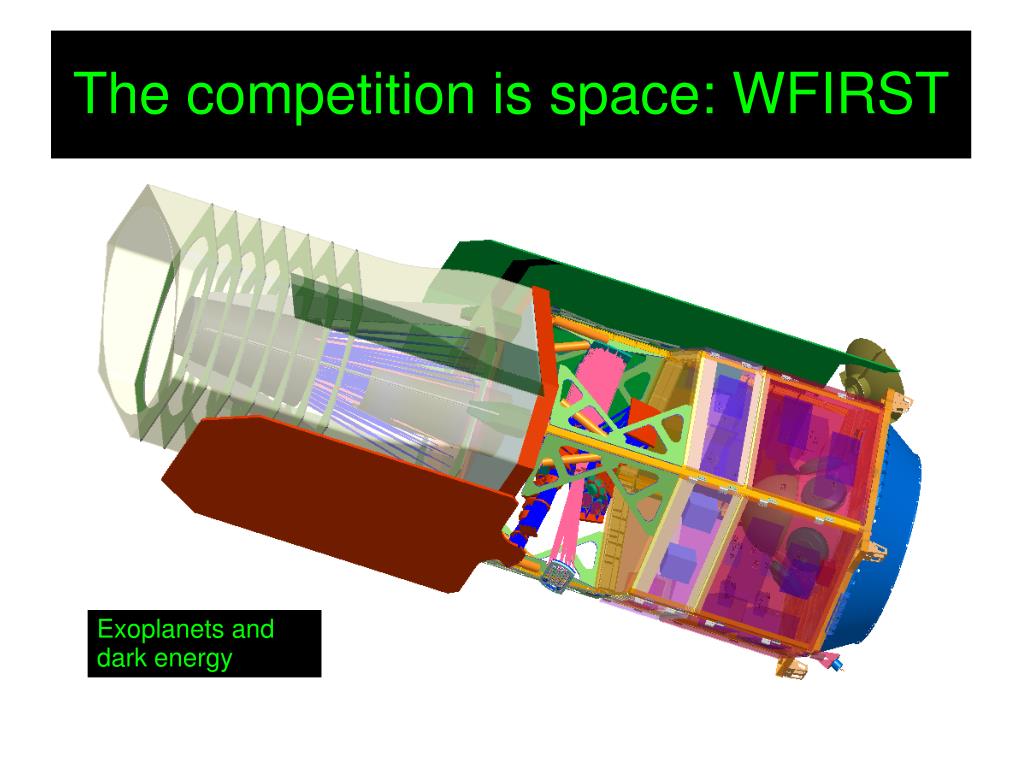 The competition is space: WFIRST

Exoplanets and dark energy